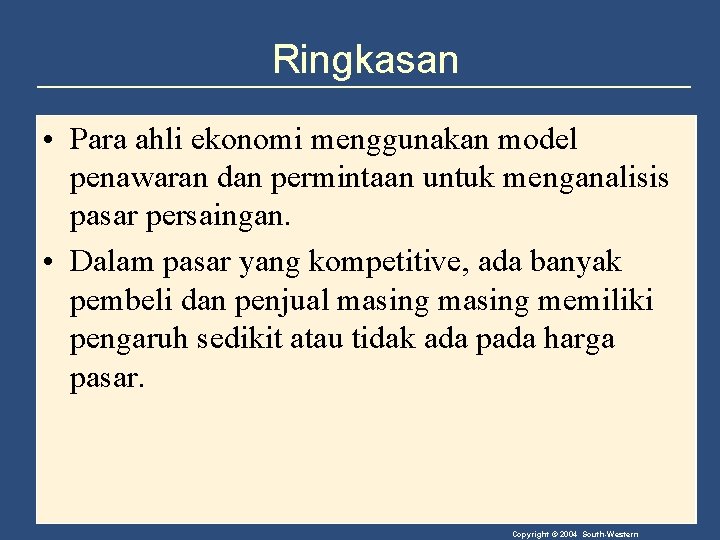 Ringkasan

• Para ahli ekonomi menggunakan model penawaran dan permintaan untuk menganalisis pasar persaingan.

• Dalam pasar yang kompetitive, ada banyak pembeli dan penjual masing masing memiliki pengaruh sedikit atau tidak ada pada harga pasar.

Copyright © 2004 South-Western